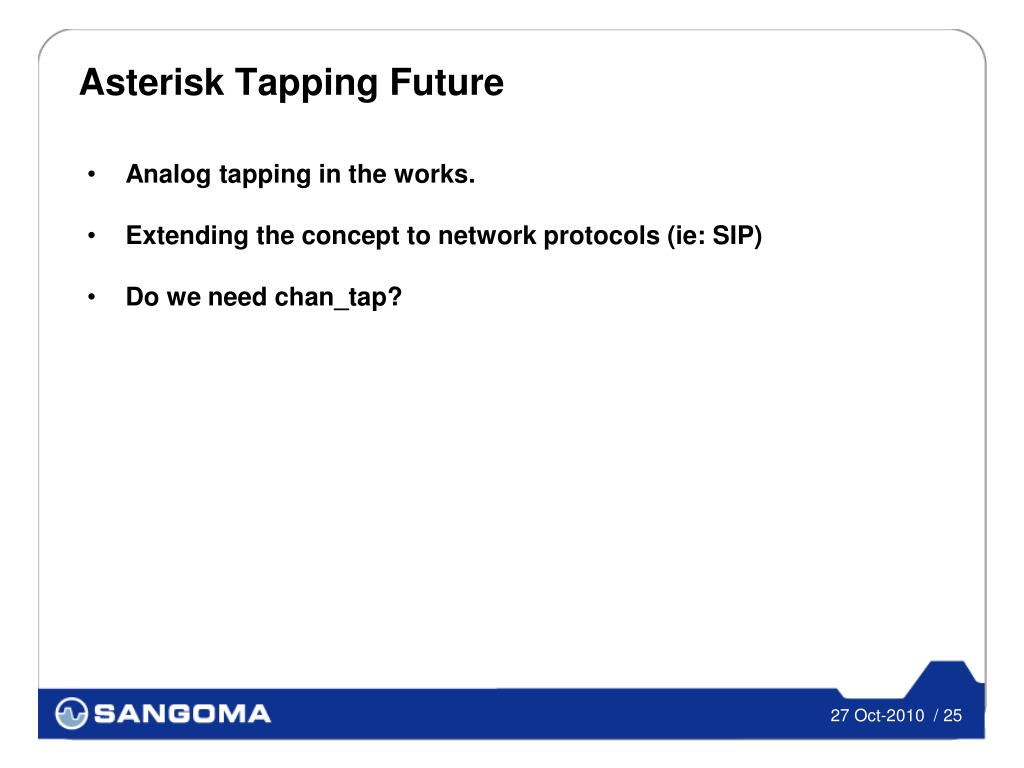 Asterisk Tapping Future

• Analog tapping in the works.

• Extending the concept to network protocols (ie: SIP)

• Do we need chan_tap?

SANGOMA

27 Oct-2010 / 25